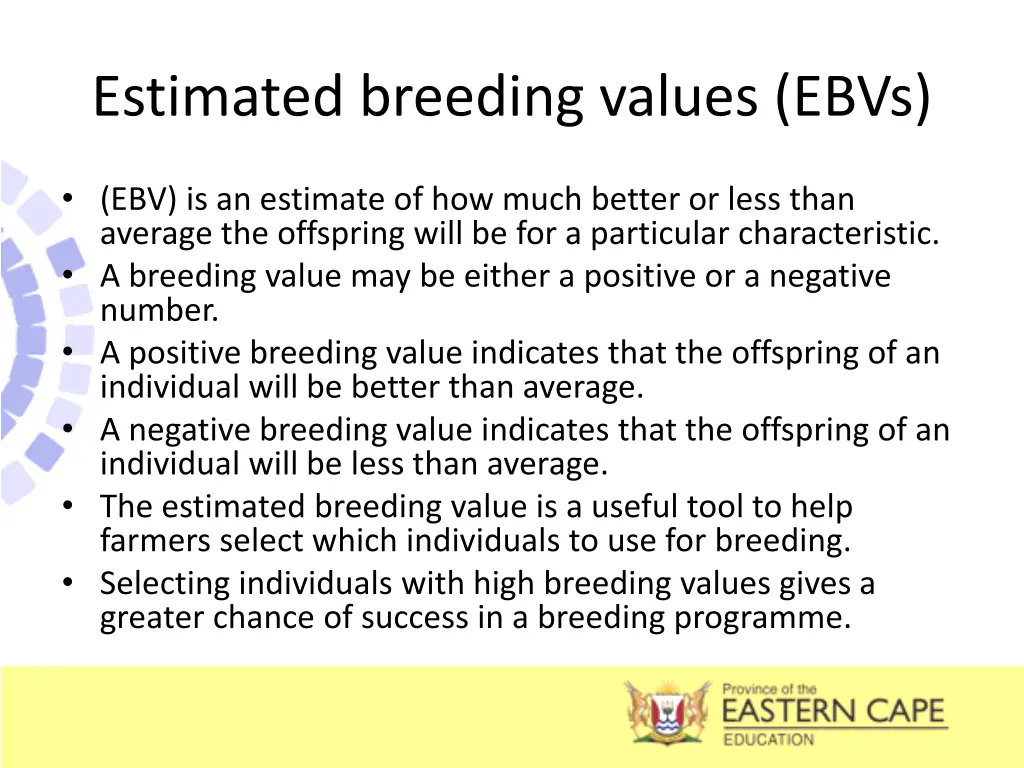 Estimated breeding values (EBVs)

• (EBV) is an estimate of how much better or less than average the offspring will be for a particular characteristic.
• A breeding value may be either a positive or a negative number.
• A positive breeding value indicates that the offspring of an individual will be better than average.
• A negative breeding value indicates that the offspring of an individual will be less than average.
• The estimated breeding value is a useful tool to help farmers select which individuals to use for breeding.
• Selecting individuals with high breeding values gives a greater chance of success in a breeding programme.

Province of the
EASTERN CAPE
EDUCATION